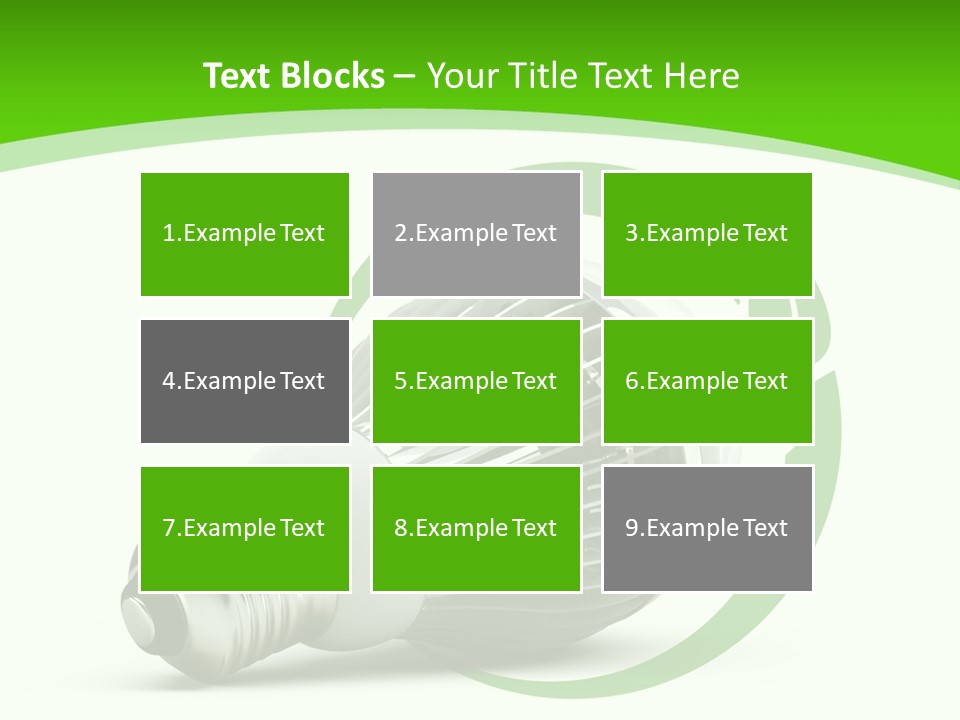 Text Blocks – Your Title Text Here

1.Example Text

2.Example Text

3.Example Text

4.Example Text

5.Example Text

6.Example Text

7.Example Text

8.Example Text

9.Example Text